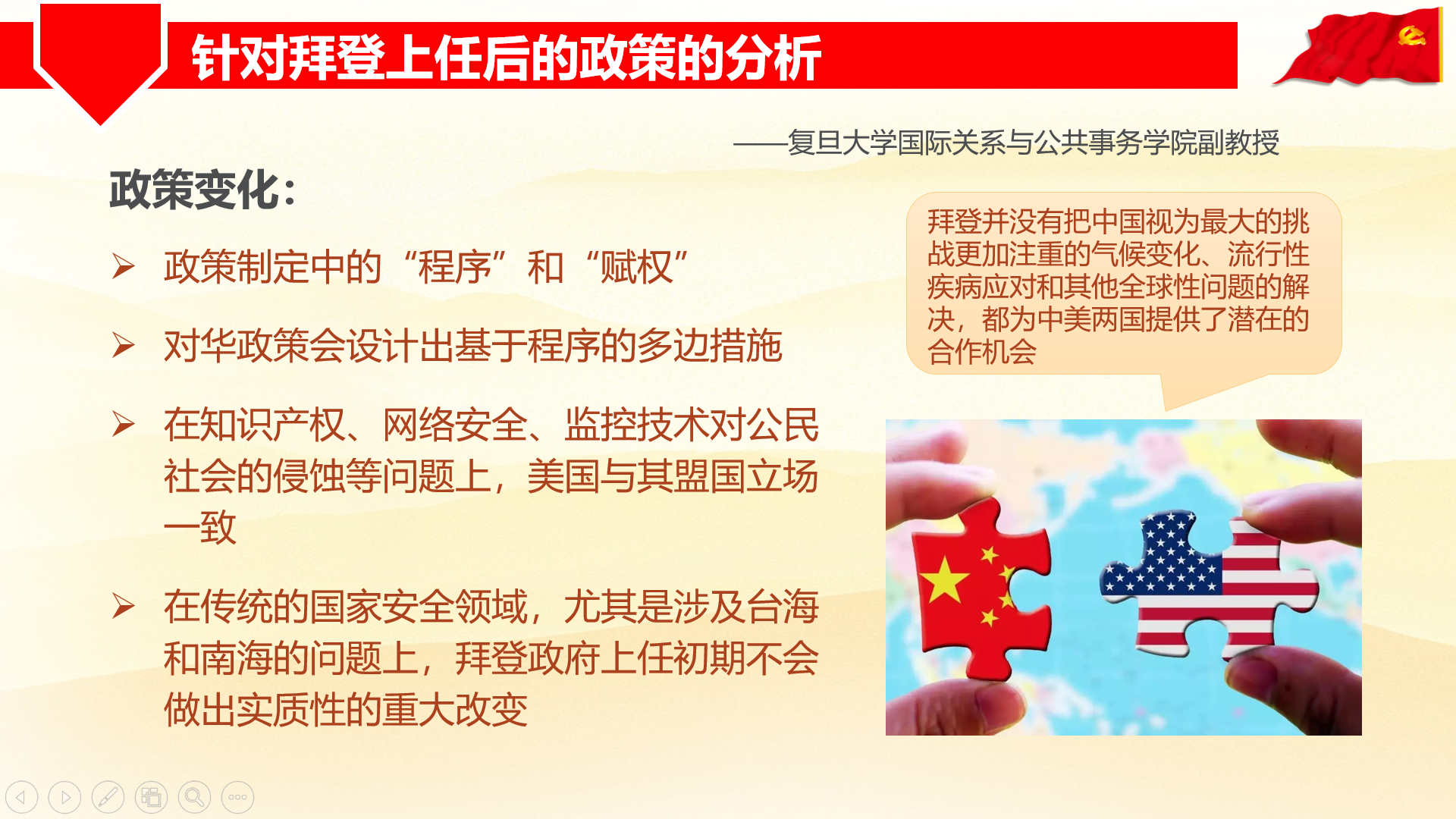 针对拜登上任后的政策的分析

——复旦大学国际关系与公共事务学院副教授

政策变化：

➢ 政策制定中的“程序”和“赋权”

➢ 对华政策会设计出基于程序的多边措施

➢ 在知识产权、网络安全、监控技术对公民社会的侵蚀等问题上，美国与其盟国立场一致

➢ 在传统的国家安全领域，尤其是涉及台海和南海的问题上，拜登政府上任初期不会做出实质性的重大改变

拜登并没有把中国视为最大的挑战更加注重的气候变化、流行性疾病应对和其他全球性问题的解决，都为中美两国提供了潜在的合作机会